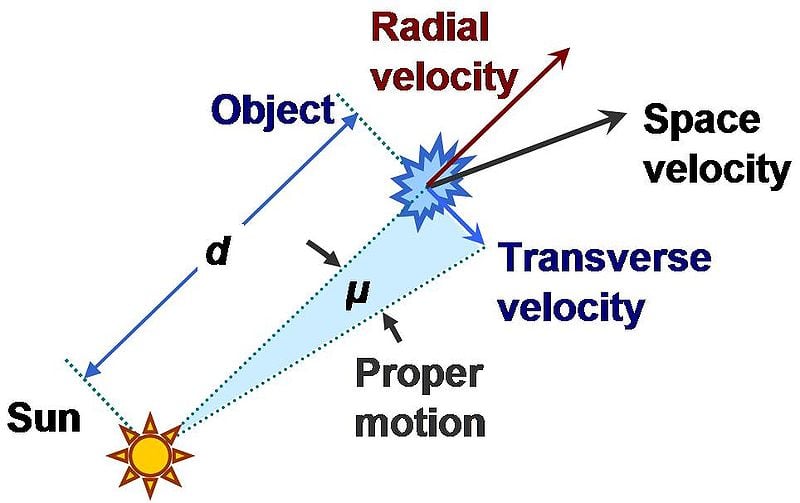 Radial velocity

Object

Space velocity

d

μ

Transverse velocity

Proper motion

Sun